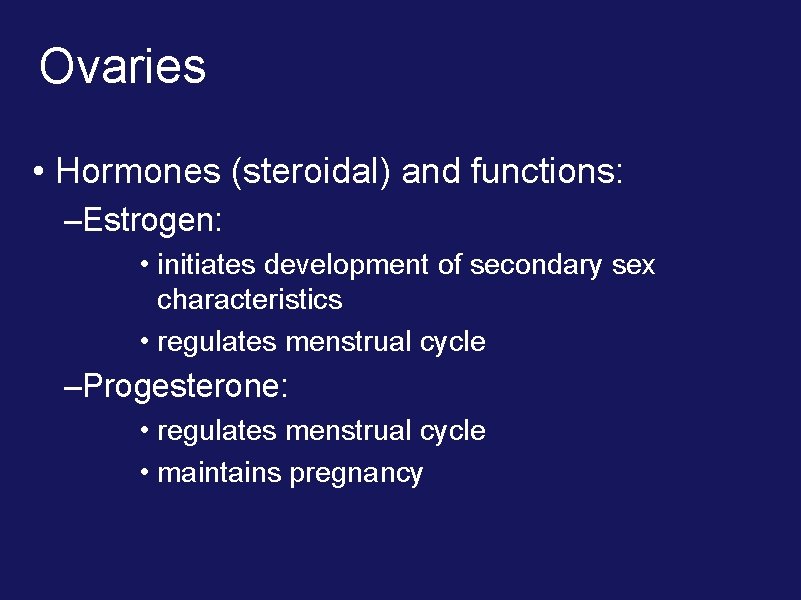 Ovaries

• Hormones (steroidal) and functions:
–Estrogen:
• initiates development of secondary sex characteristics
• regulates menstrual cycle
–Progesterone:
• regulates menstrual cycle
• maintains pregnancy